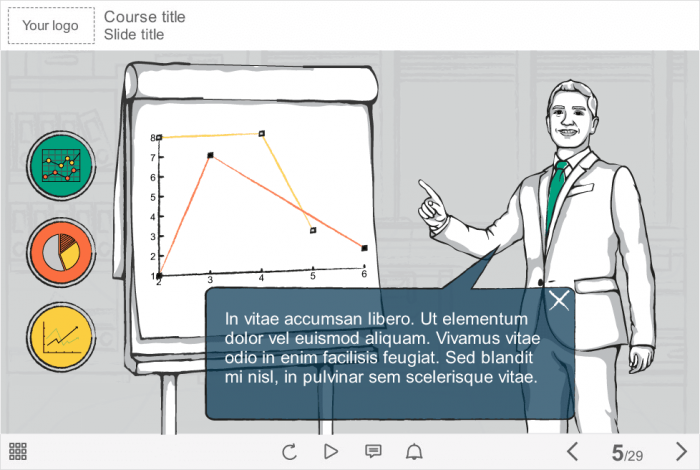 Your logo

Course title
Slide title

8
7
6
5
4
3
2
1
2
3
4
5
6

In vitae accumsan libero. Ut elementum dolor vel euismod aliquam. Vivamus vitae odio in enim facilisis feugiat. Sed blandit mi nisl, in pulvinar sem scelerisque vitae.

5/29